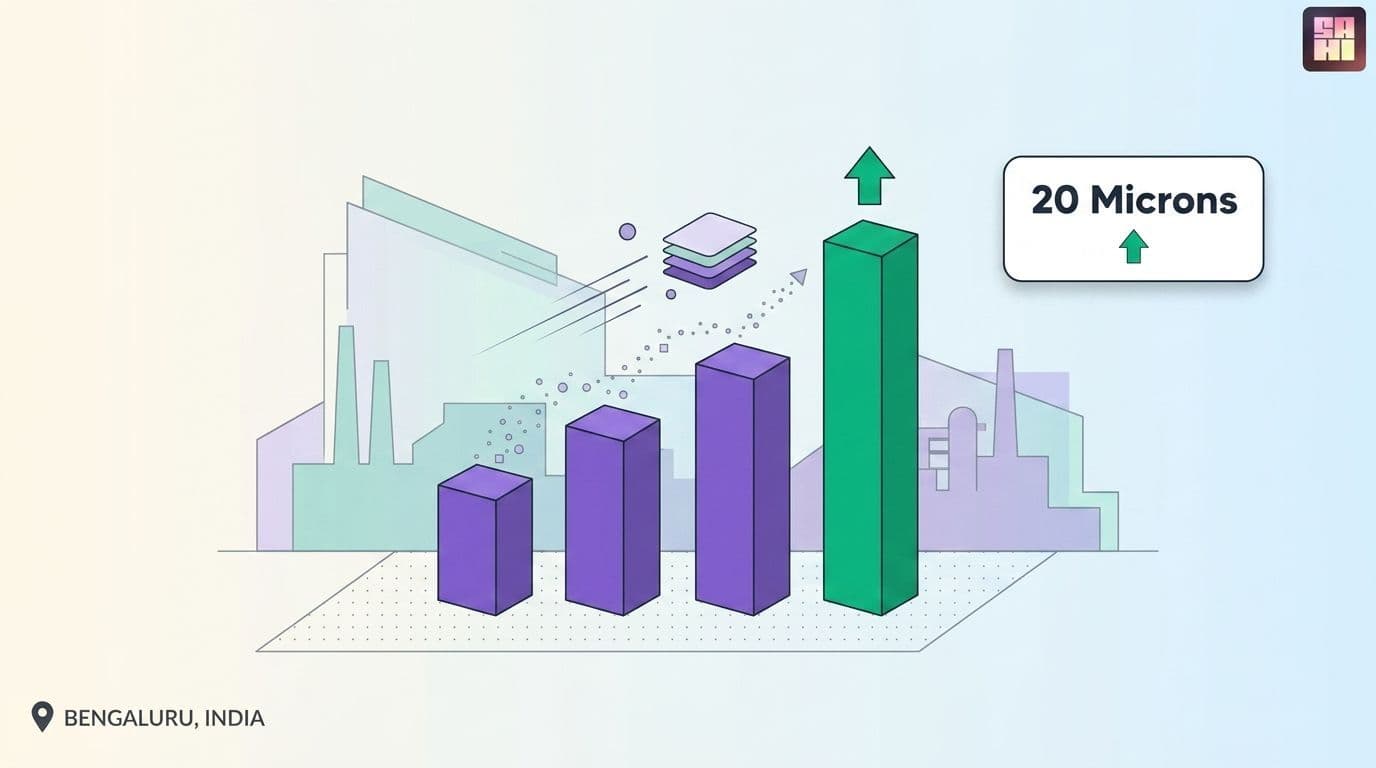 SA
HI

20 Microns

BENGALURU, INDIA